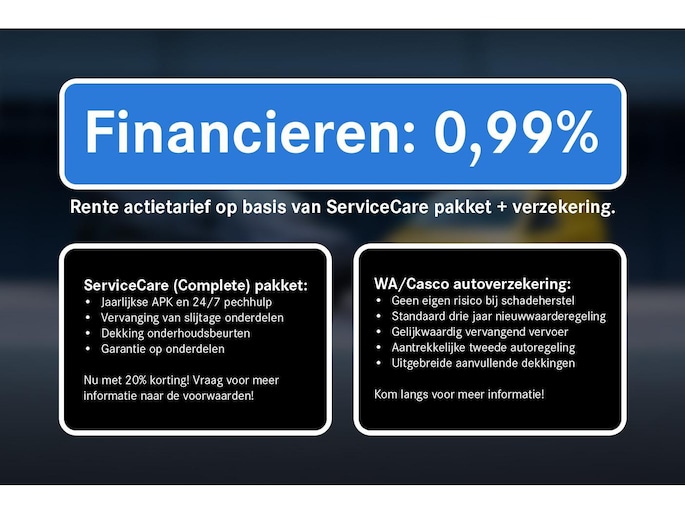 Financieren: 0,99%

Rente actietarief op basis van ServiceCare pakket + verzekering.

ServiceCare (Complete) pakket:
• Jaarlijkse APK en 24/7 pechhulp
• Vervanging van slijtage onderdelen
• Dekking onderhoudsbeurten
• Garantie op onderdelen

Nu met 20% korting! Vraag voor meer informatie naar de voorwaarden!

WA/Casco autoverzekering:
• Geen eigen risico bij schadeherstel
• Standaard drie jaar nieuwwaarderegeling
• Gelijkwaardig vervangend vervoer
• Aantrekkelijke tweede autoregeling
• Uitgebreide aanvullende dekkingen

Kom langs voor meer informatie!